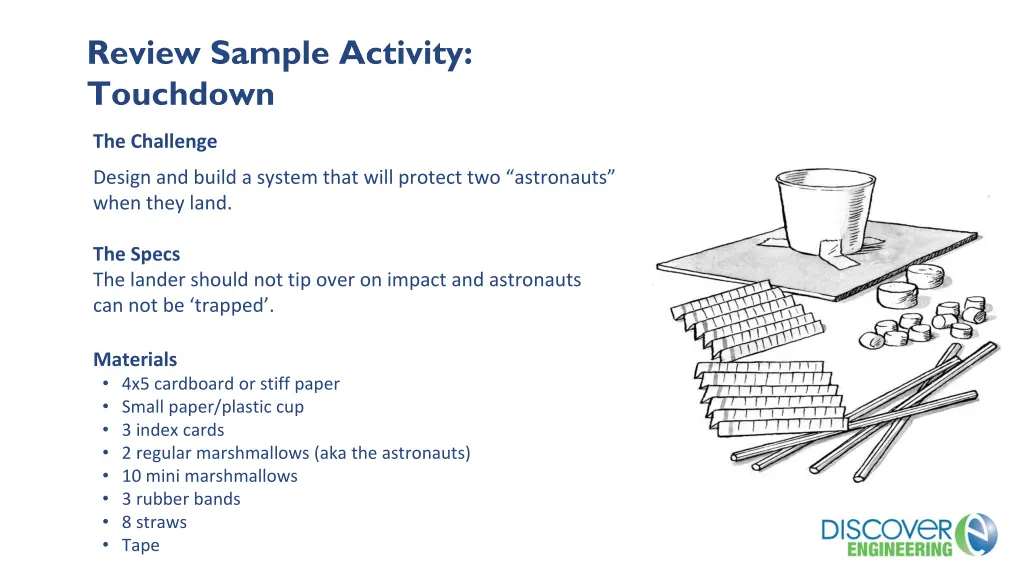 Review Sample Activity: Touchdown

The Challenge

Design and build a system that will protect two “astronauts” when they land.

The Specs
The lander should not tip over on impact and astronauts can not be ‘trapped’.

Materials
• 4x5 cardboard or stiff paper
• Small paper/plastic cup
• 3 index cards
• 2 regular marshmallows (aka the astronauts)
• 10 mini marshmallows
• 3 rubber bands
• 8 straws
• Tape

DISCOVER ENGINEERING